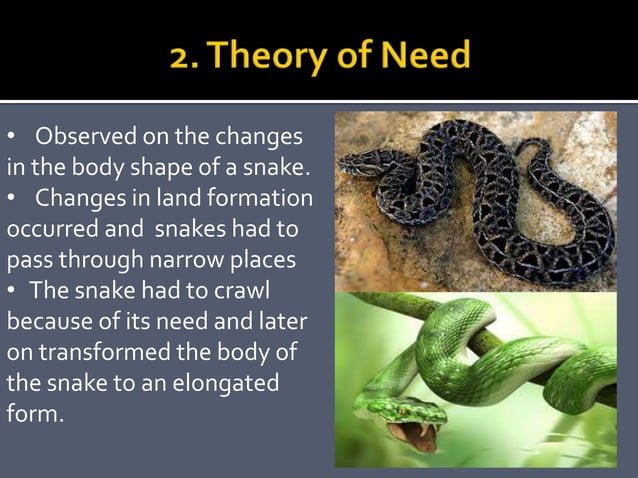 2. Theory of Need

• Observed on the changes in the body shape of a snake.
• Changes in land formation occurred and snakes had to pass through narrow places
• The snake had to crawl because of its need and later on transformed the body of the snake to an elongated form.